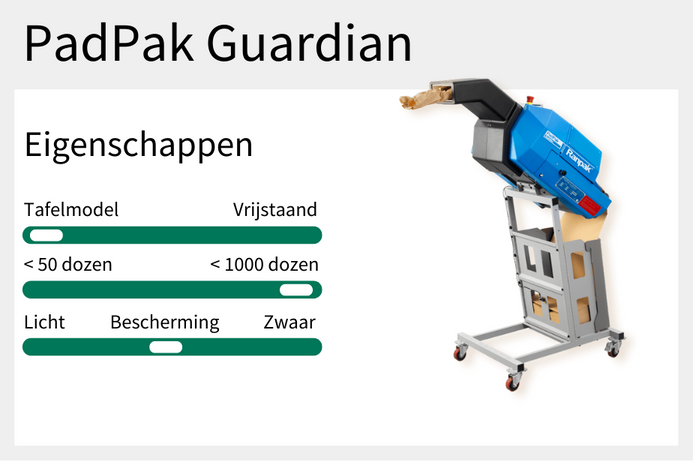 PadPak Guardian

Eigenschappen

Tafelmodel Vrijstaand

< 50 dozen < 1000 dozen

Licht Bescherming Zwaar

Ranpak